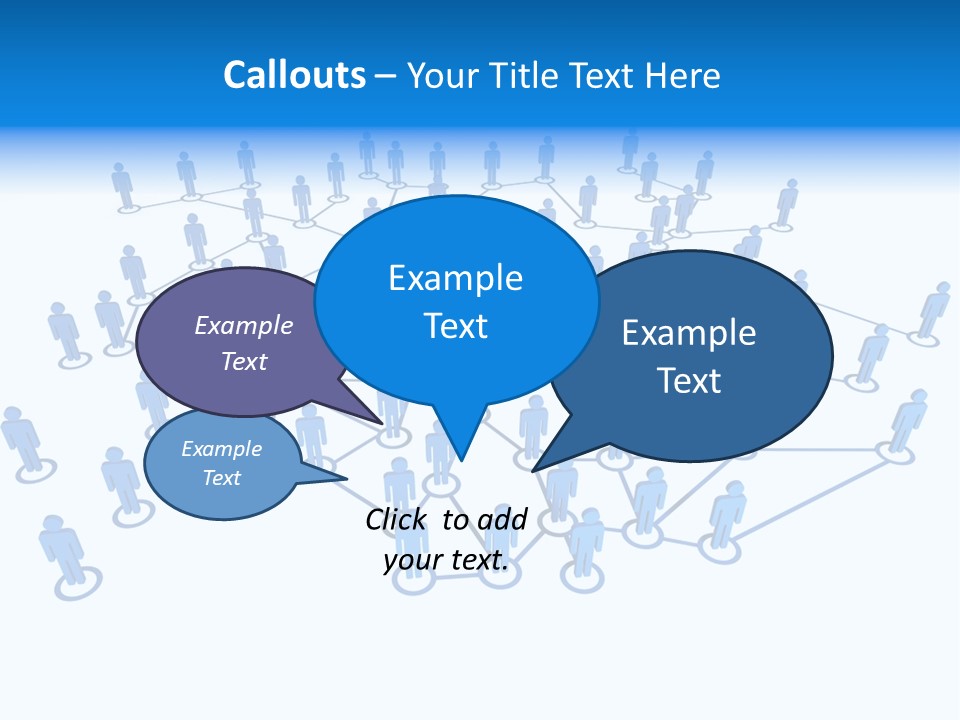 Callouts – Your Title Text Here

Example Text

Example Text

Example Text

Example Text

Click to add your text.